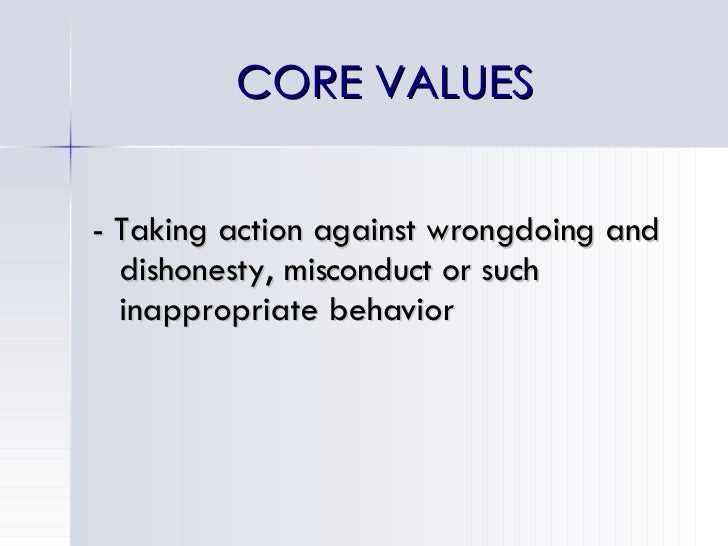 CORE VALUES

- Taking action against wrongdoing and dishonesty, misconduct or such inappropriate behavior